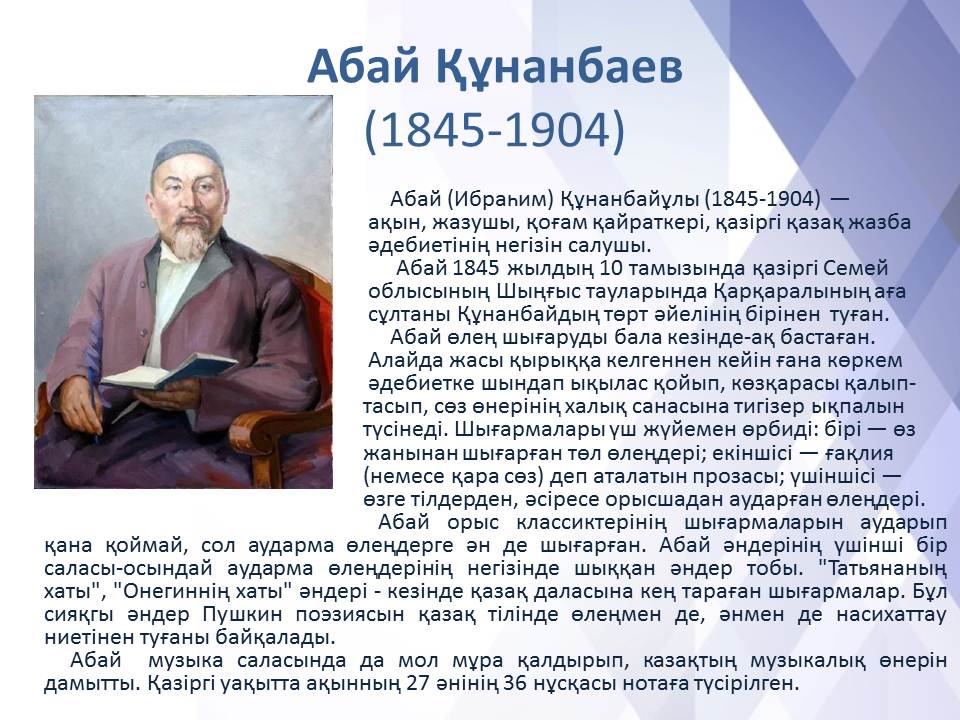 Абай Құнанбаев
(1845-1904)

Абай (Ибраһим) Құнанбайұлы (1845-1904) — ақын, жазушы, қоғам қайраткері, қазіргі қазақ жазба әдебиетінің негізін салушы.

Абай 1845 жылдың 10 тамызында қазіргі Семей облысының Шыңғыс тауларында Қарқаралының аға сұлтаны Құнанбайдың төрт әйелінің бірінен туған.

Абай өлең шығаруды бала кезінде-ақ бастаған. Алайда жасы қырыққа келгеннен кейін ғана көркем әдебиетке шындап ықылас қойып, көзқарасы қалыптасып, сөз өнерінің халық санасына тигізер ықпалын түсінеді. Шығармалары үш жүйемен өрбиді: бірі — өз жанынан шығарған төл өлеңдері; екіншісі — ғақлия (немесе қара сөз) деп аталатын прозасы; үшіншісі — өзге тілдерден, әсіресе орысшадан аударған өлеңдері.

Абай орыс классиктерінің шығармаларын аударып қана қоймай, сол аударма өлеңдерге ән де шығарған. Абай әндерінің үшінші бір саласы-осындай аударма өлеңдерінің негізінде шыққан әндер тобы. "Татьянаның хаты", "Онегиннің хаты" әндері - кезінде қазақ даласына кең тараған шығармалар. Бұл сияқгы әндер Пушкин поэзиясын қазақ тілінде өлеңмен де, әнмен де насихаттау ниетінен туғаны байқалады.

Абай музыка саласында да мол мұра қалдырып, казақтың музыкалық өнерін дамытты. Қазіргі уақытта ақынның 27 әнінің 36 нұсқасы нотаға түсірілген.